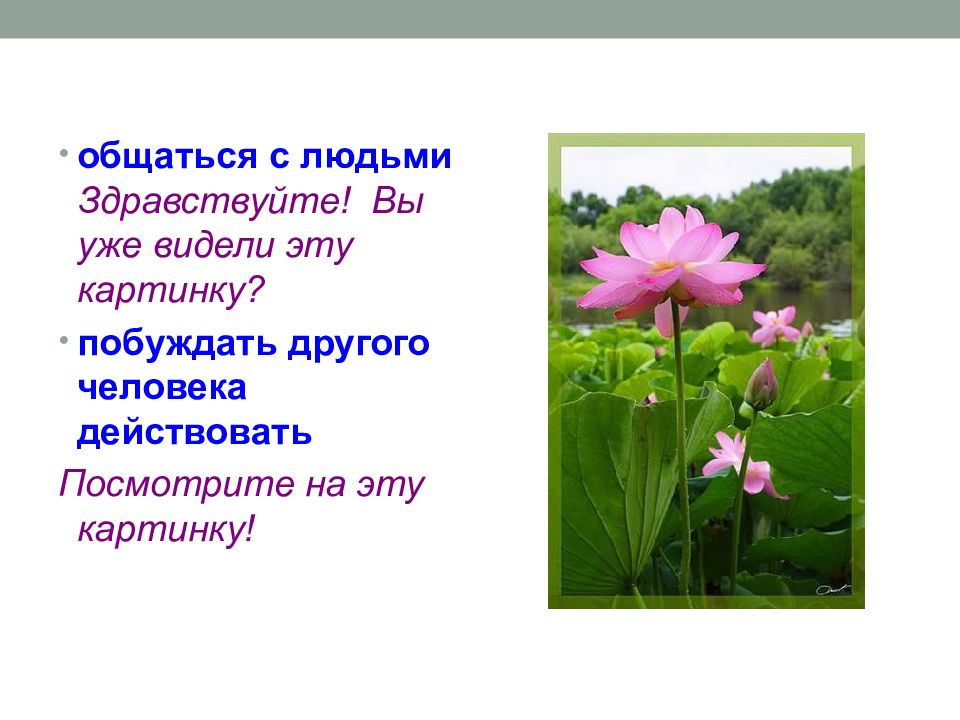 • общаться с людьми Здравствуйте! Вы уже видели эту картинку?

• побуждать другого человека действовать

Посмотрите на эту картинку!